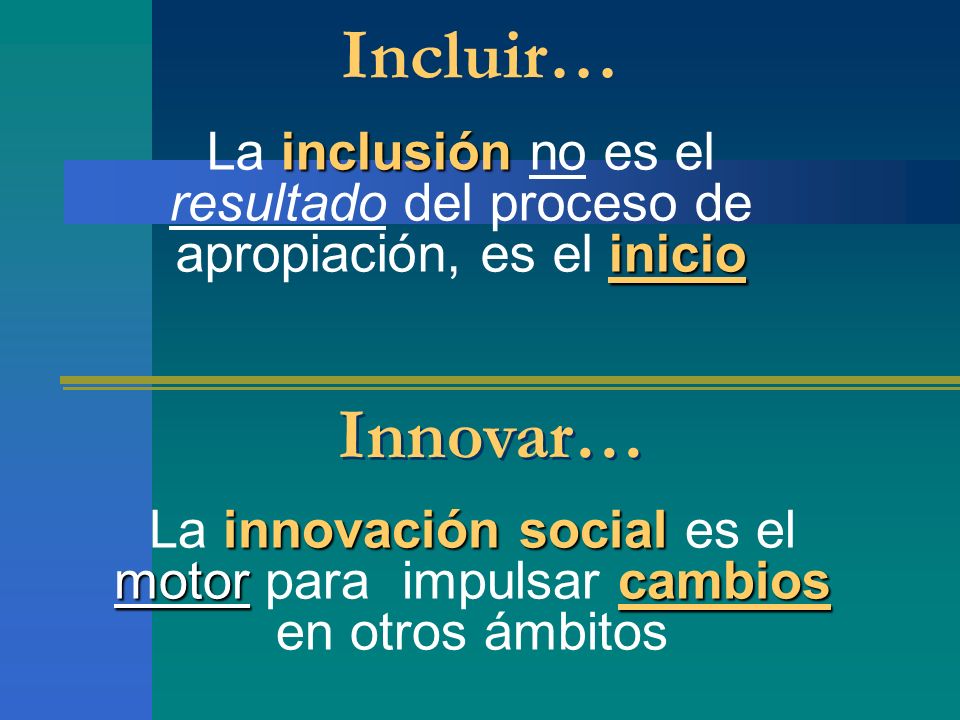 Incluir…

La inclusión no es el resultado del proceso de apropiación, es el inicio

Innovar…

La innovación social es el motor para impulsar cambios en otros ámbitos